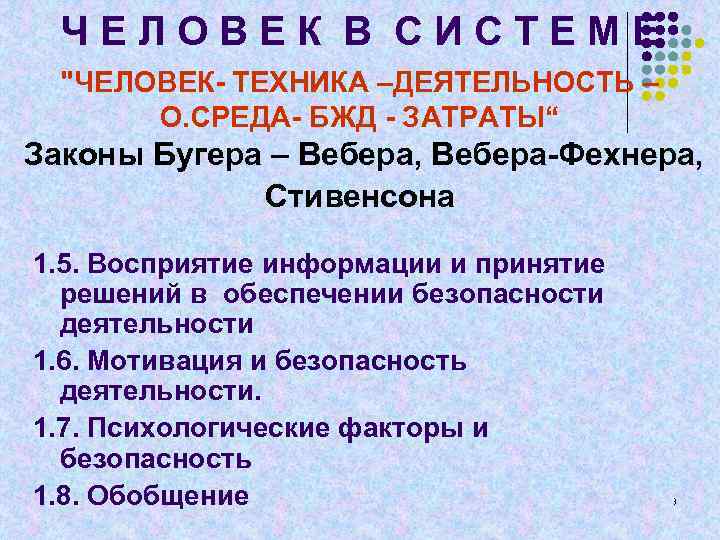 ЧЕЛОВЕК В СИСТЕМЕ
"ЧЕЛОВЕК- ТЕХНИКА –ДЕЯТЕЛЬНОСТЬ – О.СРЕДА- БЖД - ЗАТРАТЫ“

Законы Бугера – Вебера, Вебера-Фехнера, Стивенсона

1.5. Восприятие информации и принятие решений в обеспечении безопасности деятельности

1.6. Мотивация и безопасность деятельности.

1.7. Психологические факторы и безопасность

1.8. Обобщение

3